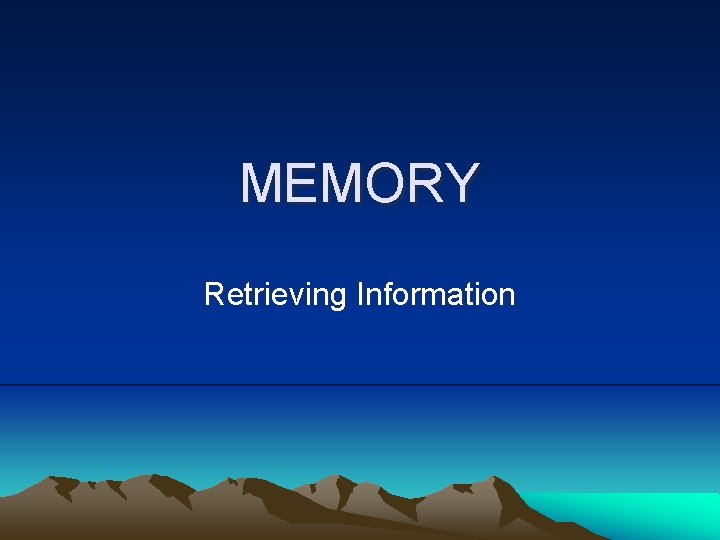 MEMORY

Retrieving Information